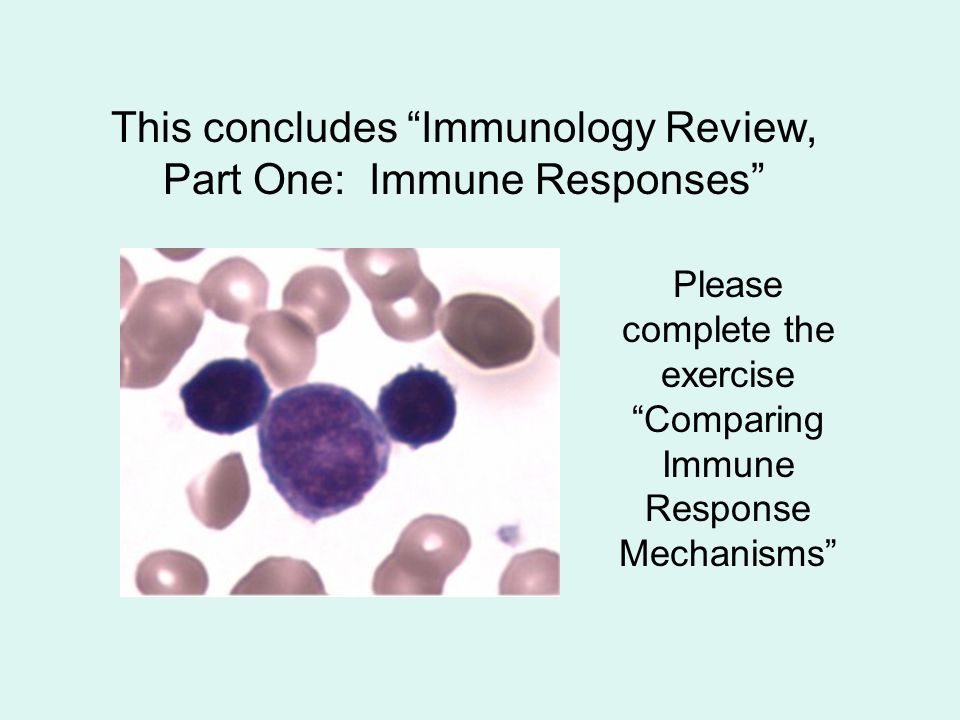 This concludes “Immunology Review, Part One:  Immune Responses”

Please complete the exercise “Comparing Immune Response Mechanisms”